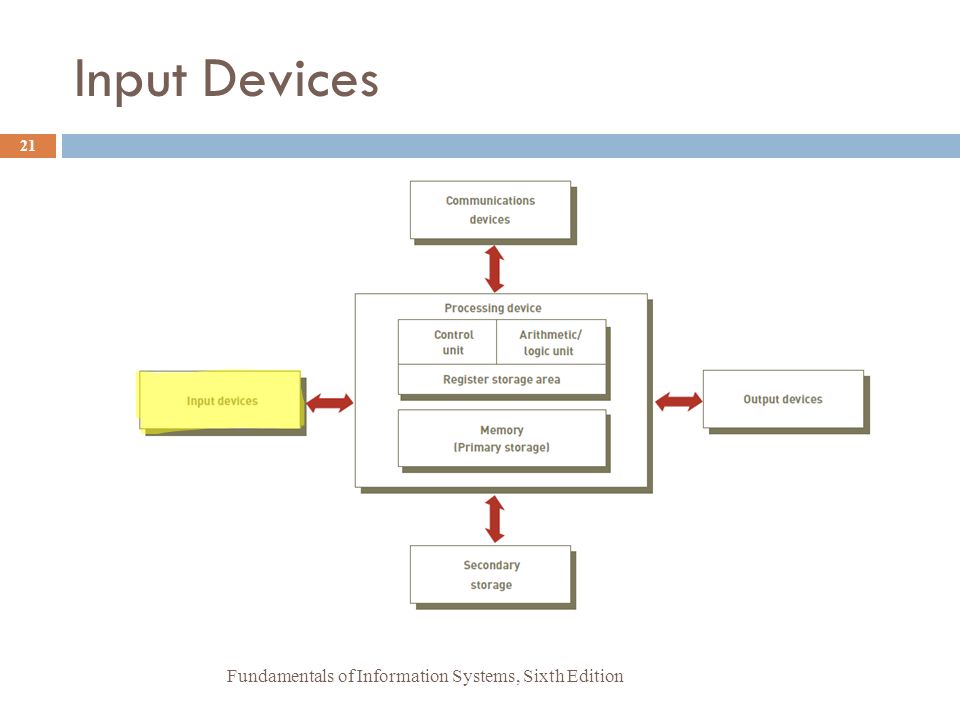 Input Devices

21

Communications devices

Processing device

Control unit

Arithmetic/ logic unit

Register storage area

Memory (Primary storage)

Input devices

Output devices

Secondary storage

Fundamentals of Information Systems, Sixth Edition